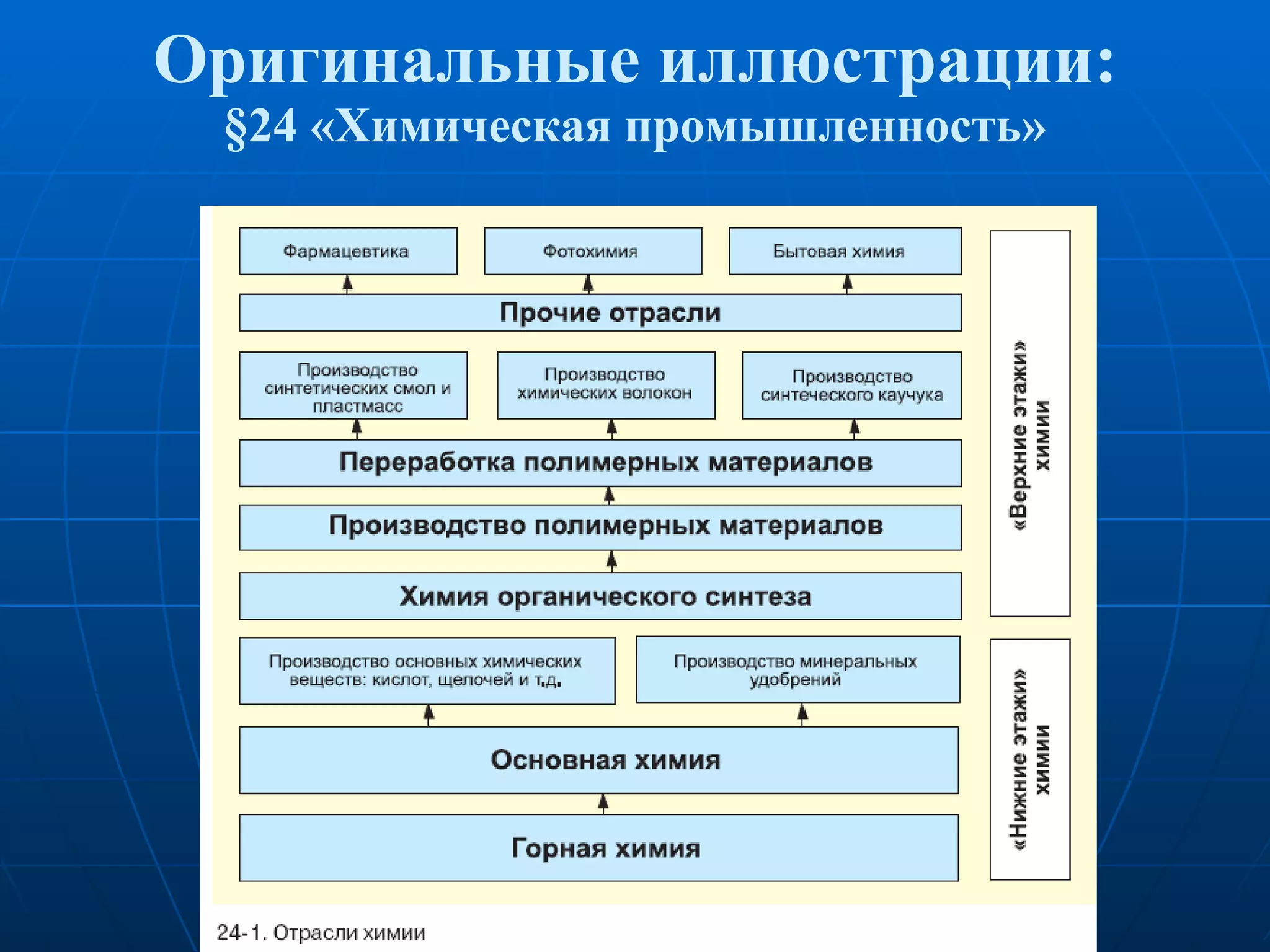 Оригинальные иллюстрации:
§24 «Химическая промышленность»

Фармацевтика

Фотохимия

Бытовая химия

Прочие отрасли

Производство синтетических смол и пластмасс

Производство химических волокон

Производство синтеческого каучука

Переработка полимерных материалов

Производство полимерных материалов

Химия органического синтеза

Производство основных химических веществ: кислот, щелочей и т.д.

Производство минеральных удобрений

Основная химия

Горная химия

«Верхние этажи» химии

«Нижние этажи» химии

24-1. Отрасли химии